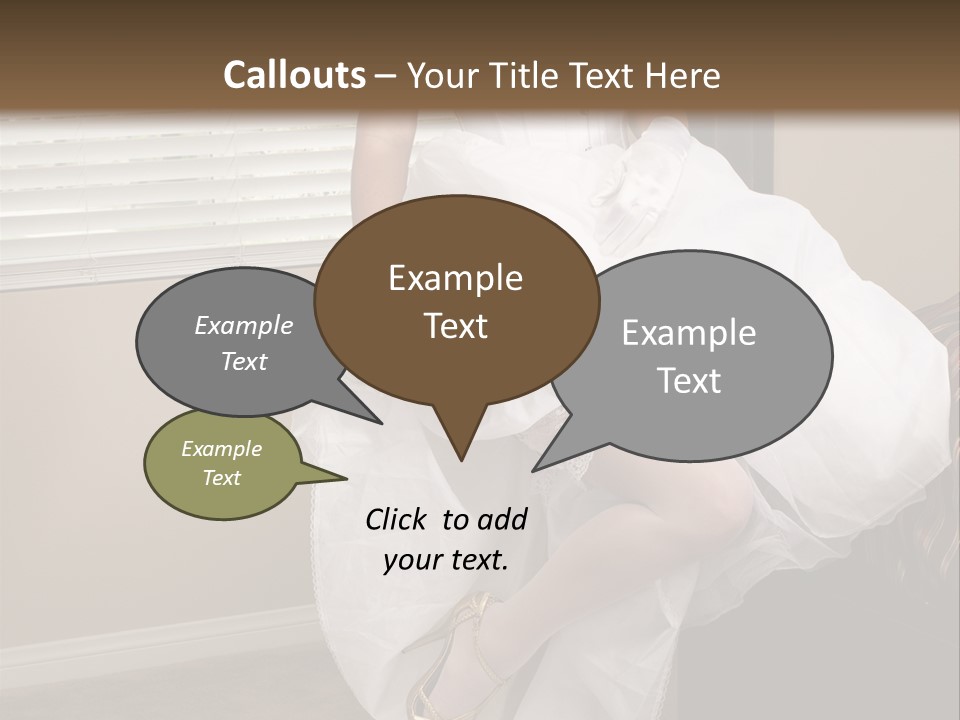 Callouts – Your Title Text Here

Example Text

Example Text

Example Text

Example Text

Click to add your text.